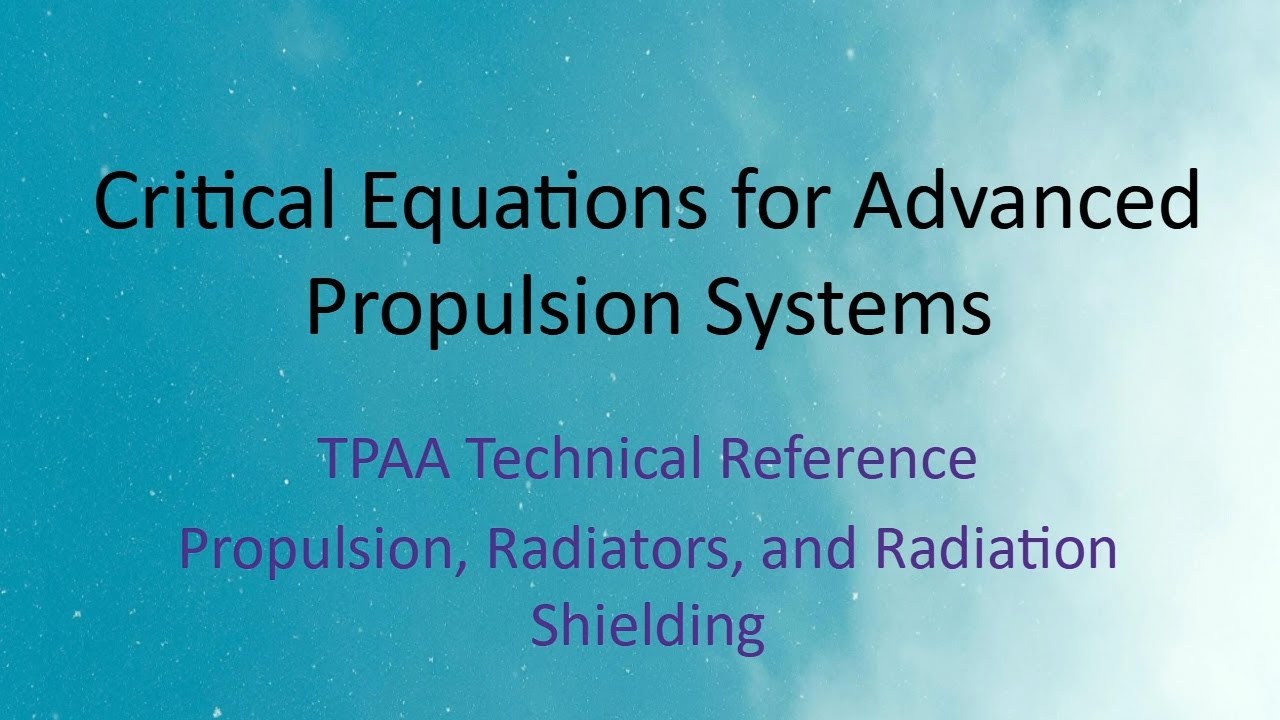 Critical Equations for Advanced Propulsion Systems

TPAA Technical Reference

Propulsion, Radiators, and Radiation Shielding